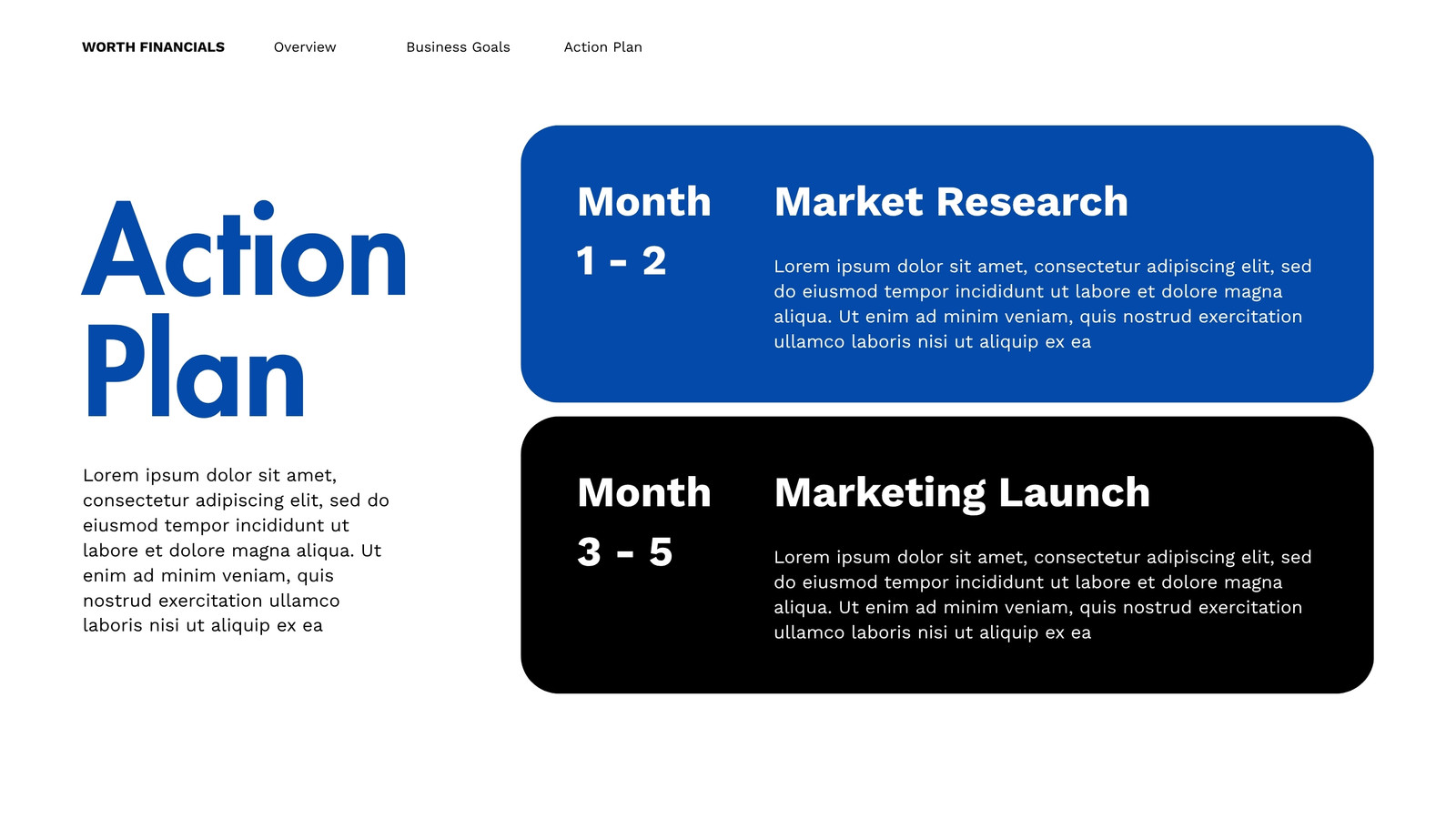 WORTH FINANCIALS Overview Business Goals Action Plan

Action Plan

Lorem ipsum dolor sit amet, consectetur adipiscing elit, sed do eiusmod tempor incididunt ut labore et dolore magna aliqua. Ut enim ad minim veniam, quis nostrud exercitation ullamco laboris nisi ut aliquip ex ea

Month 1 - 2

Market Research

Lorem ipsum dolor sit amet, consectetur adipiscing elit, sed do eiusmod tempor incididunt ut labore et dolore magna aliqua. Ut enim ad minim veniam, quis nostrud exercitation ullamco laboris nisi ut aliquip ex ea

Month 3 - 5

Marketing Launch

Lorem ipsum dolor sit amet, consectetur adipiscing elit, sed do eiusmod tempor incididunt ut labore et dolore magna aliqua. Ut enim ad minim veniam, quis nostrud exercitation ullamco laboris nisi ut aliquip ex ea